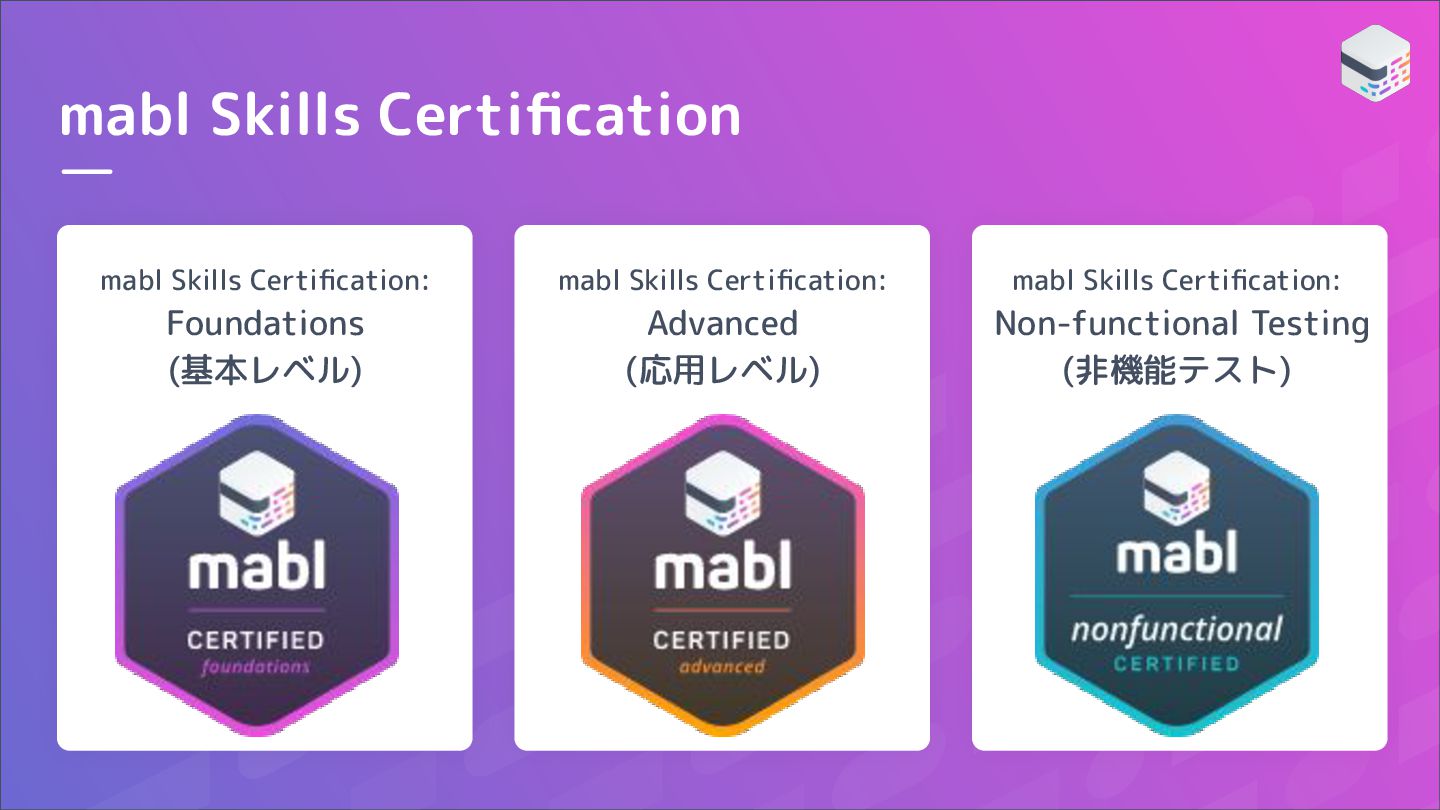 mabl Skills Certification

mabl Skills Certification: Foundations (基本レベル)

mabl
CERTIFIED
foundations

mabl Skills Certification: Advanced (応用レベル)

mabl
CERTIFIED
advanced

mabl Skills Certification: Non-functional Testing (非機能テスト)

mabl
nonfunctional
CERTIFIED